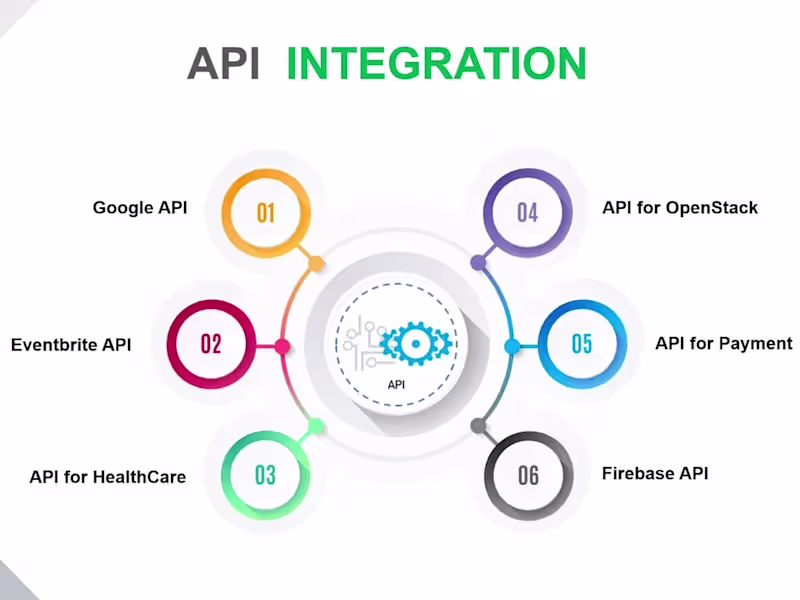 API INTEGRATION

Google API
01

Eventbrite API
02

API for HealthCare
03

API

04
API for OpenStack

05
API for Payment

06
Firebase API